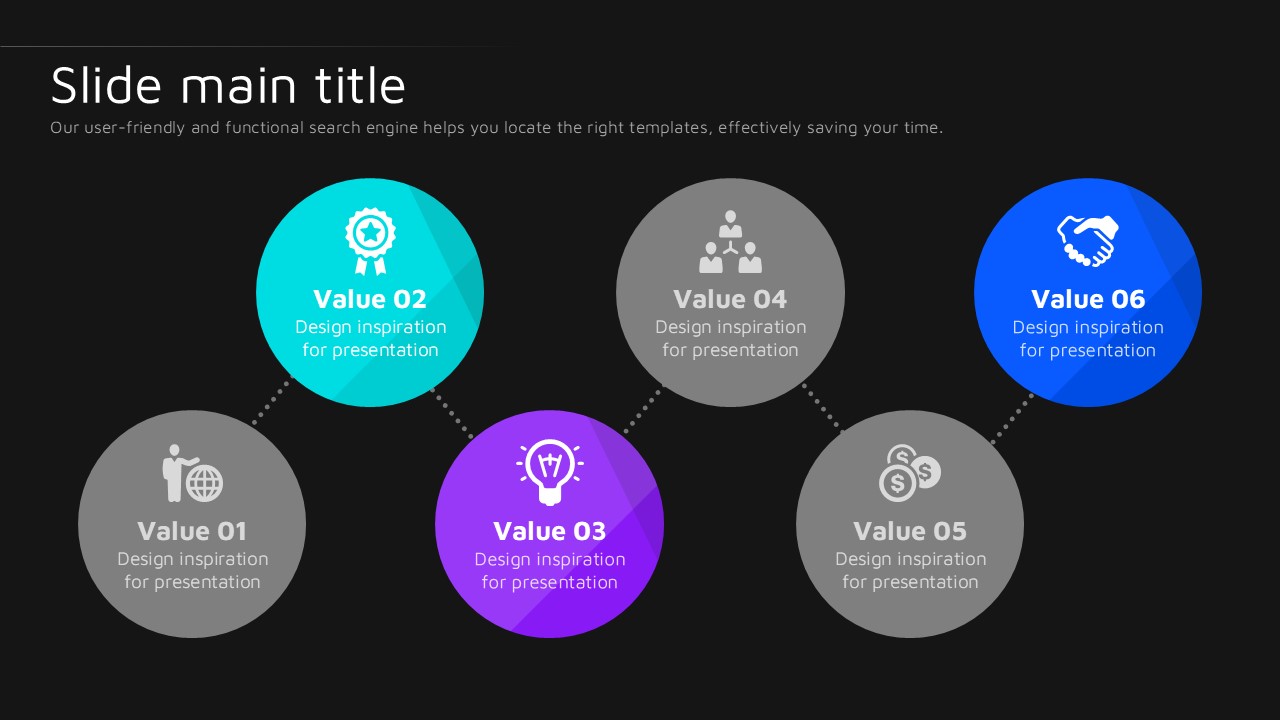 Slide main title

Our user-friendly and functional search engine helps you locate the right templates, effectively saving your time.

Value 01
Design inspiration for presentation

Value 02
Design inspiration for presentation

Value 03
Design inspiration for presentation

Value 04
Design inspiration for presentation

Value 05
Design inspiration for presentation

Value 06
Design inspiration for presentation